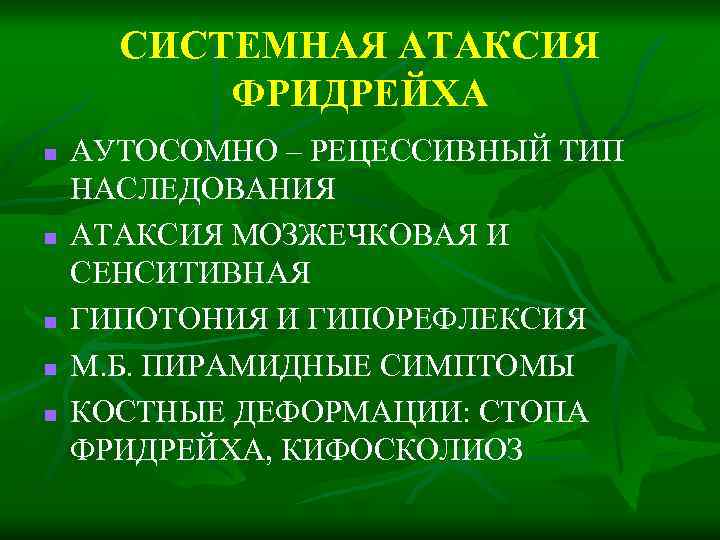 СИСТЕМНАЯ АТАКСИЯ ФРИДРЕЙХА

- АУТОСОМНО – РЕЦЕССИВНЫЙ ТИП НАСЛЕДОВАНИЯ
- АТАКСИЯ МОЗЖЕЧКОВАЯ И СЕНСИТИВНАЯ
- ГИПОТОНИЯ И ГИПОРЕФЛЕКСИЯ
- М.Б. ПИРАМИДНЫЕ СИМПТОМЫ
- КОСТНЫЕ ДЕФОРМАЦИИ: СТОПА ФРИДРЕЙХА, КИФОСКОЛИОЗ